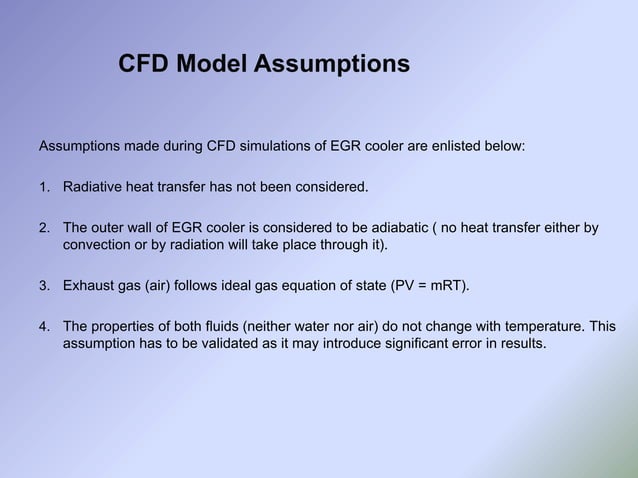 CFD Model Assumptions

Assumptions made during CFD simulations of EGR cooler are enlisted below:

1. Radiative heat transfer has not been considered.

2. The outer wall of EGR cooler is considered to be adiabatic ( no heat transfer either by convection or by radiation will take place through it).

3. Exhaust gas (air) follows ideal gas equation of state (PV = mRT).

4. The properties of both fluids (neither water nor air) do not change with temperature. This assumption has to be validated as it may introduce significant error in results.